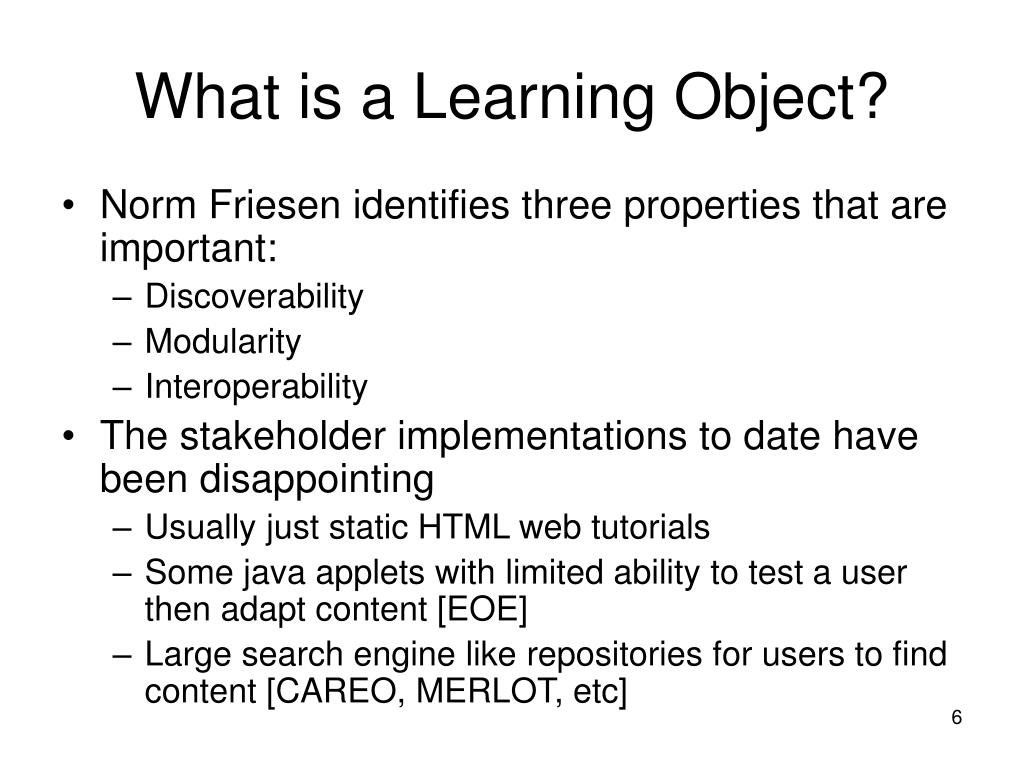 What is a Learning Object?

• Norm Friesen identifies three properties that are important:
– Discoverability
– Modularity
– Interoperability
• The stakeholder implementations to date have been disappointing
– Usually just static HTML web tutorials
– Some java applets with limited ability to test a user then adapt content [EOE]
– Large search engine like repositories for users to find content [CAREO, MERLOT, etc]

6